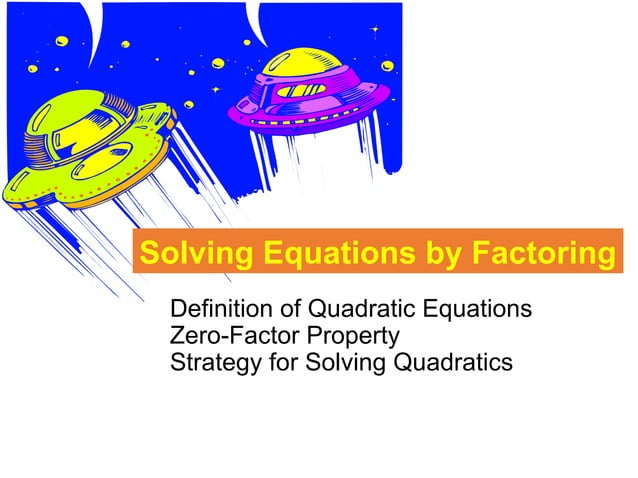 Solving Equations by Factoring

Definition of Quadratic Equations
Zero-Factor Property
Strategy for Solving Quadratics